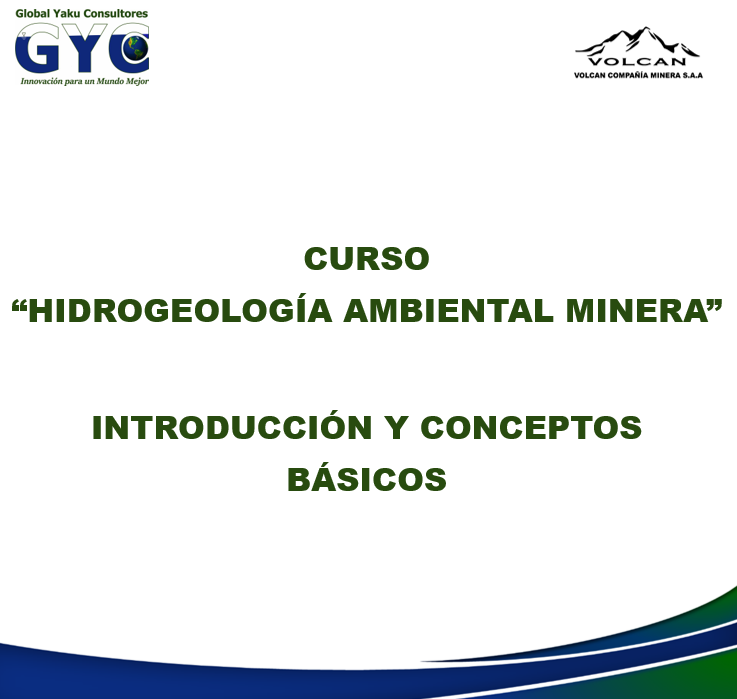 Global Yaku Consultores
GYC
Innovación para un Mundo Mejor

VOLCAN
VOLCAN COMPAÑIA MINERA S.A.A

CURSO
“HIDROGEOLOGÍA AMBIENTAL MINERA”

INTRODUCCIÓN Y CONCEPTOS BÁSICOS